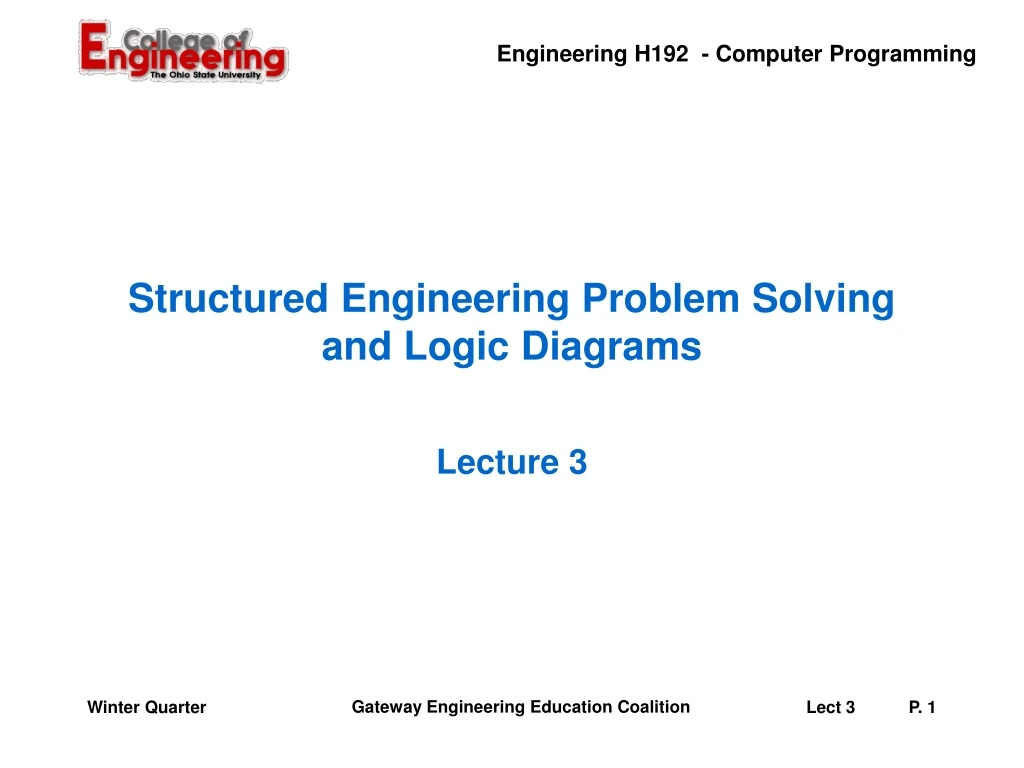 College of Engineering
The Ohio State University

Engineering H192 - Computer Programming

Structured Engineering Problem Solving and Logic Diagrams

Lecture 3

Winter Quarter

Gateway Engineering Education Coalition

Lect 3

P. 1